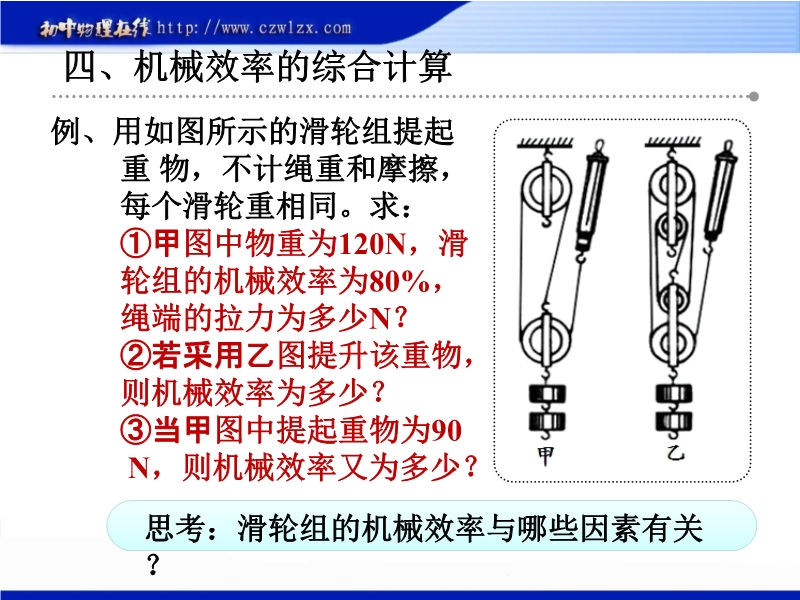 初中物理在线 http://www.czwlzx.com

四、机械效率的综合计算

例、用如图所示的滑轮组提起重 物，不计绳重和摩擦，每个滑轮重相同。求：
①甲图中物重为120N，滑轮组的机械效率为80%，绳端的拉力为多少N？
②若采用乙图提升该重物，则机械效率为多少？
③当甲图中提起重物为90 N，则机械效率又为多少？

甲
乙

思考：滑轮组的机械效率与哪些因素有关？